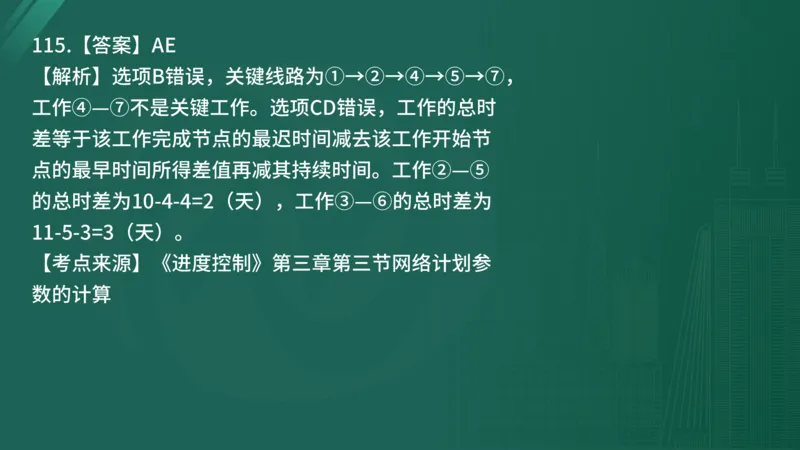 115.【答案】AE

【解析】选项B错误，关键线路为①→②→④→⑤→⑦，工作④—⑦不是关键工作。选项CD错误，工作的总时差等于该工作完成节点的最迟时间减去该工作开始节点的最早时间所得差值再减其持续时间。工作②—⑤的总时差为10-4-4=2（天），工作③—⑥的总时差为11-5-3=3（天）。

【考点来源】《进度控制》第三章第三节网络计划参数的计算